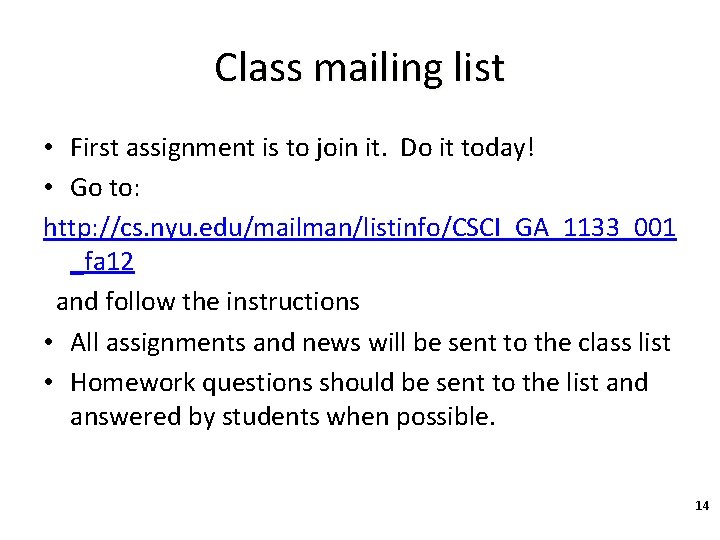 Class mailing list

• First assignment is to join it. Do it today!
• Go to:
http://cs.nyu.edu/mailman/listinfo/CSCI_GA_1133_001_fa12
and follow the instructions
• All assignments and news will be sent to the class list
• Homework questions should be sent to the list and answered by students when possible.

14